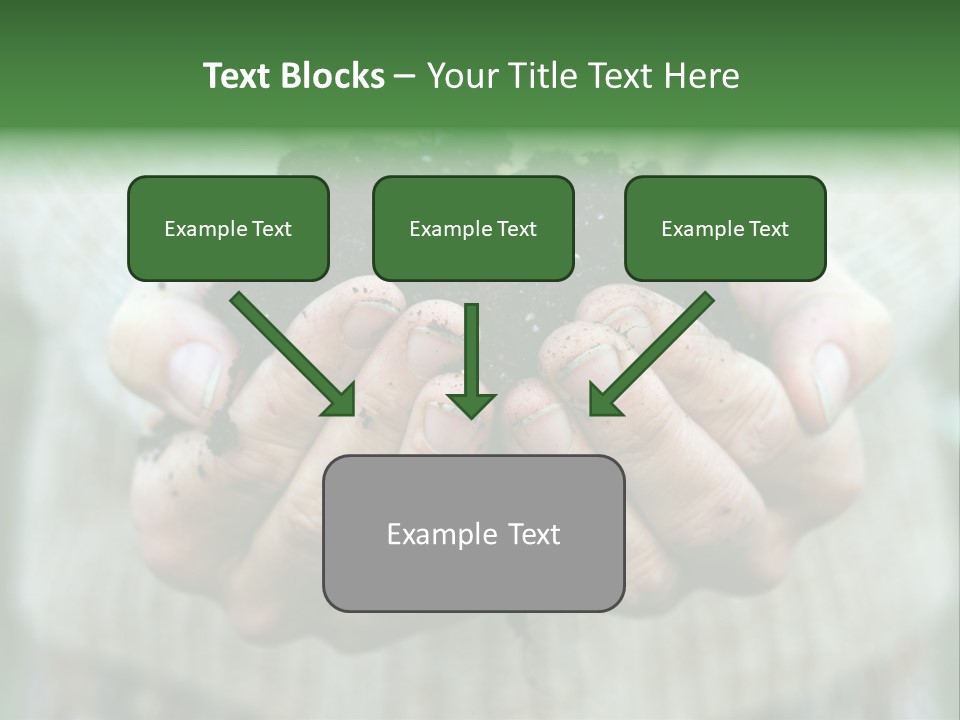 Text Blocks – Your Title Text Here

Example Text

Example Text

Example Text

Example Text